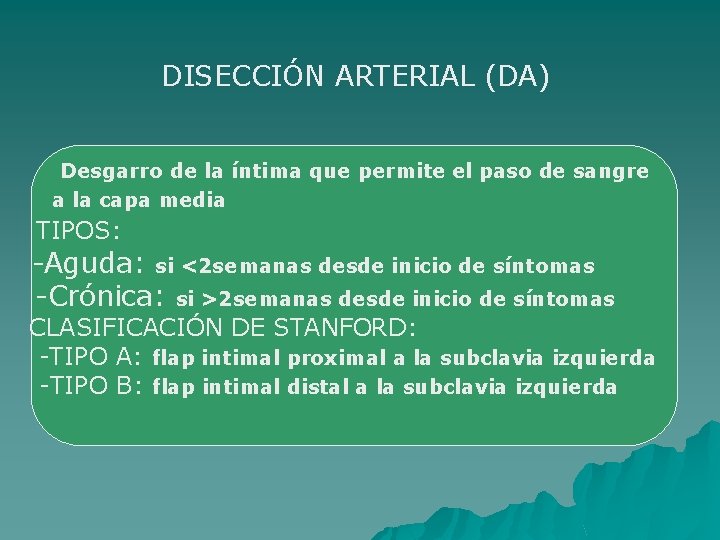 DISECCIÓN ARTERIAL (DA)

Desgarro de la íntima que permite el paso de sangre a la capa media

TIPOS:

-Aguda: si <2semanas desde inicio de síntomas

-Crónica: si >2semanas desde inicio de síntomas

CLASIFICACIÓN DE STANFORD:

-TIPO A: flap intimal proximal a la subclavia izquierda

-TIPO B: flap intimal distal a la subclavia izquierda